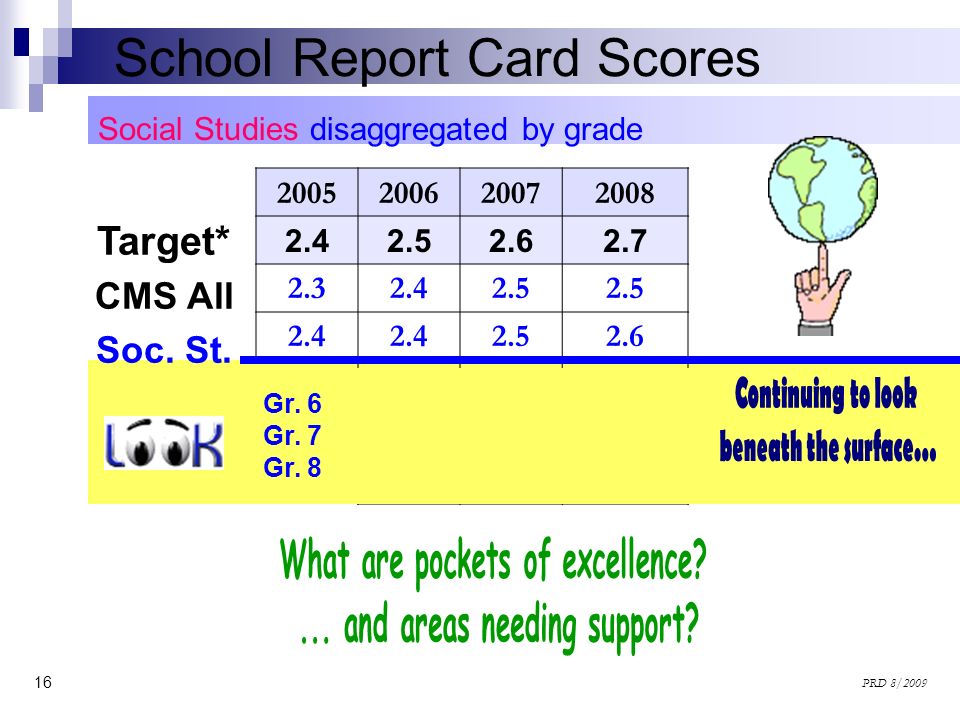 School Report Card Scores

Social Studies disaggregated by grade

| | 2005 | 2006 | 2007 | 2008 |
|---|---|---|---|---|
| Target* | 2.4 | 2.5 | 2.6 | 2.7 |
| CMS All | 2.3 | 2.4 | 2.5 | 2.5 |
| Soc. St. | 2.4 | 2.4 | 2.5 | 2.6 |

LOOK

Gr. 6
Gr. 7
Gr. 8

Continuing to look beneath the surface…

What are pockets of excellence?
… and areas needing support?

16

PRD 8/2009